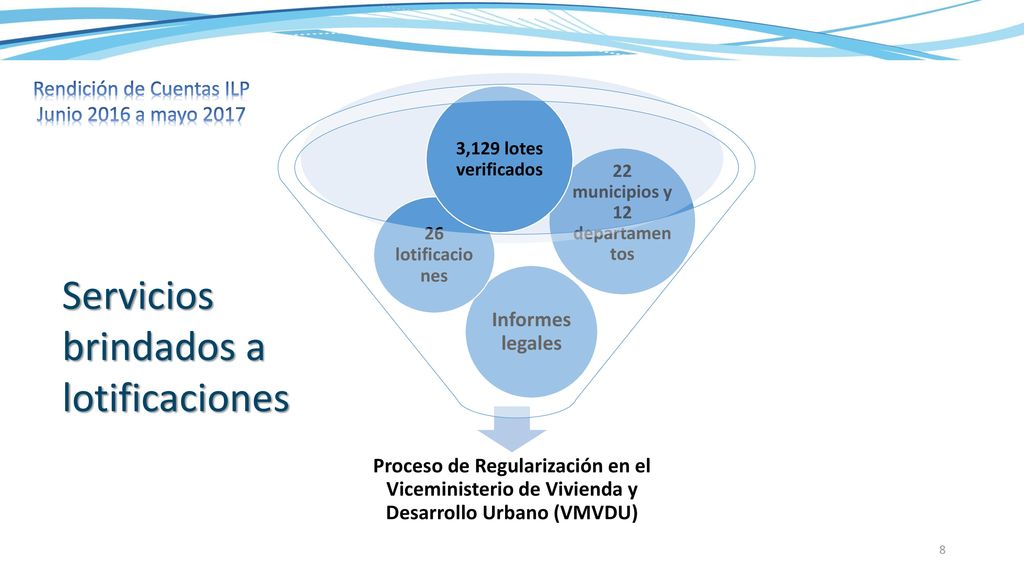 Rendición de Cuentas ILP
Junio 2016 a mayo 2017

Servicios brindados a lotificaciones

3,129 lotes verificados

22 municipios y 12 departamentos

26 lotificaciones

Informes legales

Proceso de Regularización en el Viceministerio de Vivienda y Desarrollo Urbano (VMVDU)

8